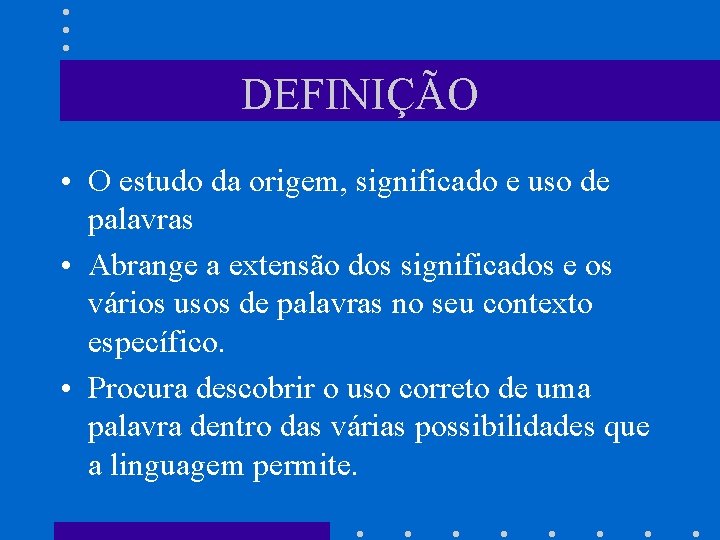 DEFINIÇÃO

• O estudo da origem, significado e uso de palavras

• Abrange a extensão dos significados e os vários usos de palavras no seu contexto específico.

• Procura descobrir o uso correto de uma palavra dentro das várias possibilidades que a linguagem permite.